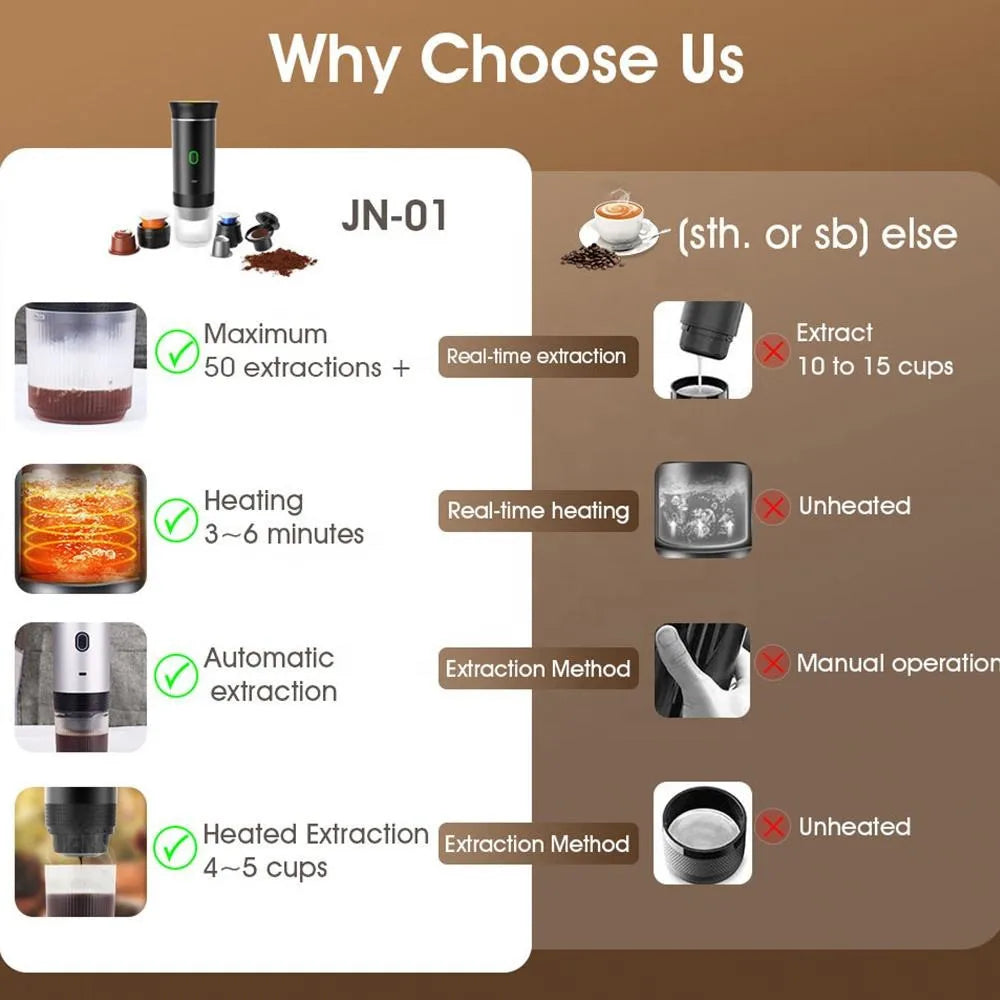 Why Choose Us

JN-01

(sth. or sb) else

Maximum
50 extractions +

Real-time extraction

Extract
10 to 15 cups

Heating
3~6 minutes

Real-time heating

Unheated

Automatic
extraction

Extraction Method

Manual operation

Heated Extraction
4~5 cups

Extraction Method

Unheated